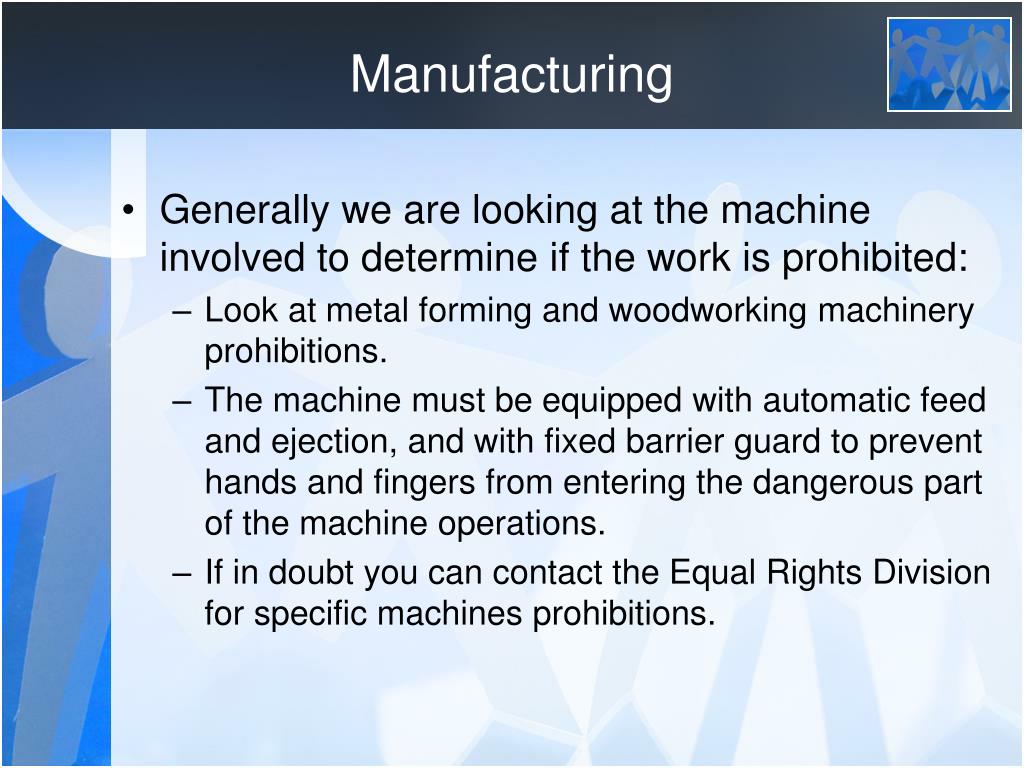 Manufacturing

• Generally we are looking at the machine involved to determine if the work is prohibited:
– Look at metal forming and woodworking machinery prohibitions.
– The machine must be equipped with automatic feed and ejection, and with fixed barrier guard to prevent hands and fingers from entering the dangerous part of the machine operations.
– If in doubt you can contact the Equal Rights Division for specific machines prohibitions.